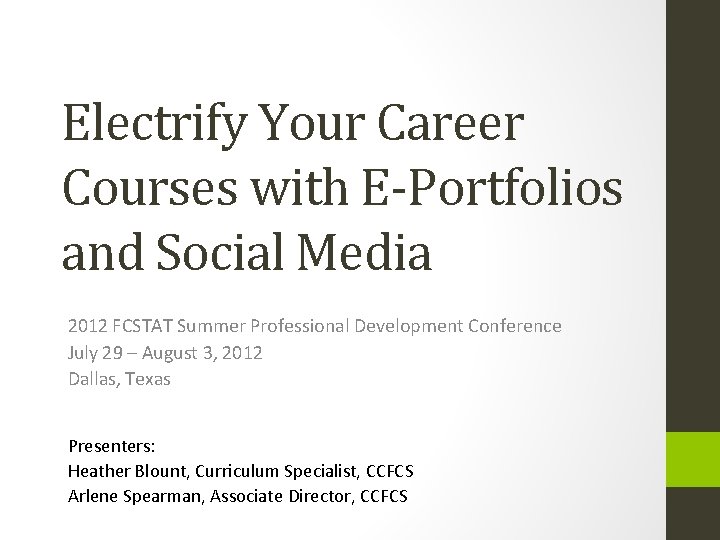 Electrify Your Career Courses with E-Portfolios and Social Media

2012 FCSTAT Summer Professional Development Conference
July 29 – August 3, 2012
Dallas, Texas

Presenters:
Heather Blount, Curriculum Specialist, CCFCS
Arlene Spearman, Associate Director, CCFCS